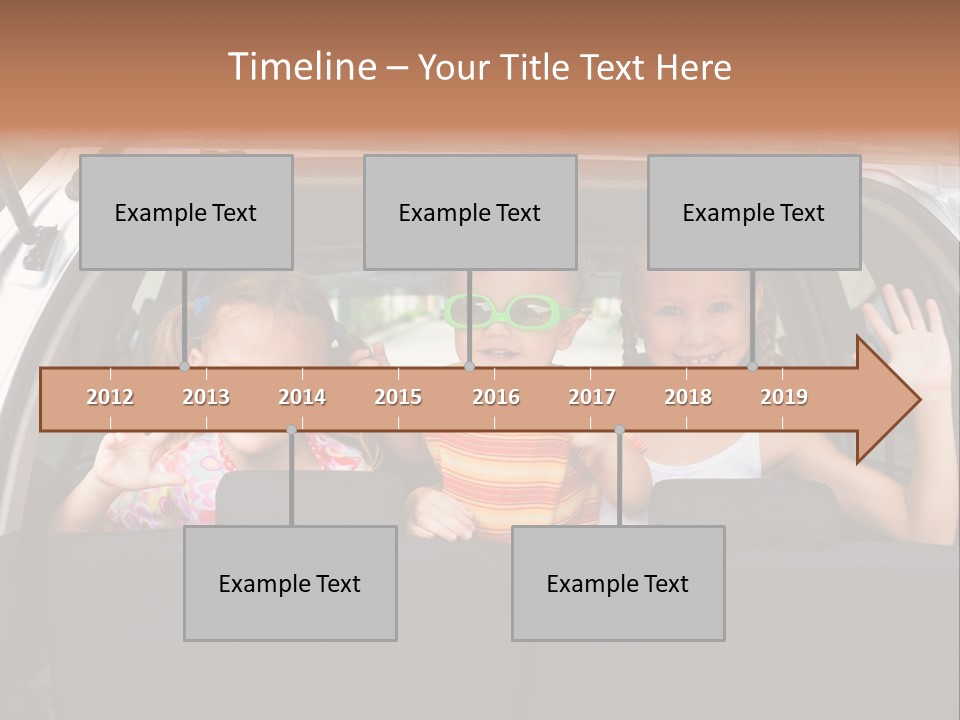 Timeline – Your Title Text Here

Example Text

Example Text

Example Text

2012 2013 2014 2015 2016 2017 2018 2019

Example Text

Example Text